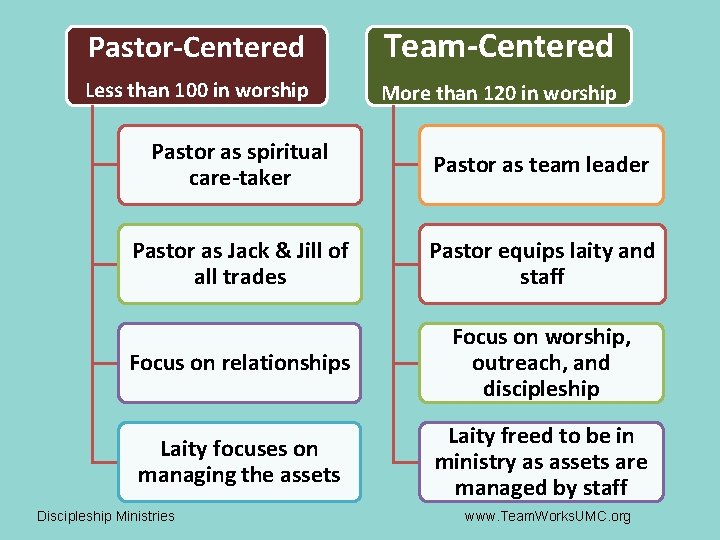 Pastor-Centered
Less than 100 in worship

Pastor as spiritual care-taker

Pastor as Jack & Jill of all trades

Focus on relationships

Laity focuses on managing the assets

Team-Centered
More than 120 in worship

Pastor as team leader

Pastor equips laity and staff

Focus on worship, outreach, and discipleship

Laity freed to be in ministry as assets are managed by staff

Discipleship Ministries

www.TeamWorksUMC.org